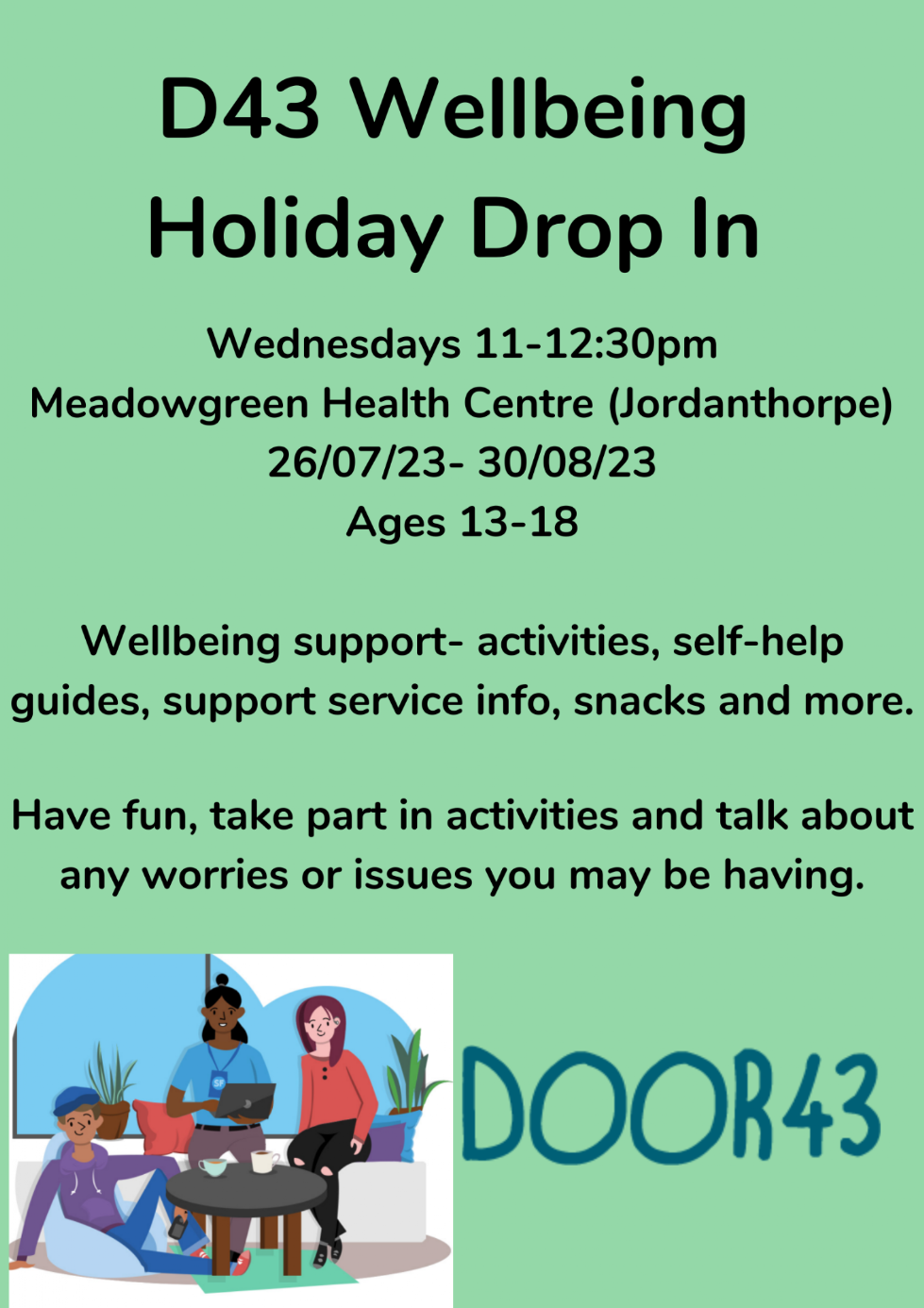 D43 Wellbeing Holiday Drop In

Wednesdays 11-12:30pm
Meadowgreen Health Centre (Jordanthorpe)
26/07/23- 30/08/23
Ages 13-18

Wellbeing support- activities, self-help guides, support service info, snacks and more.

Have fun, take part in activities and talk about any worries or issues you may be having.

SF

DOOR43